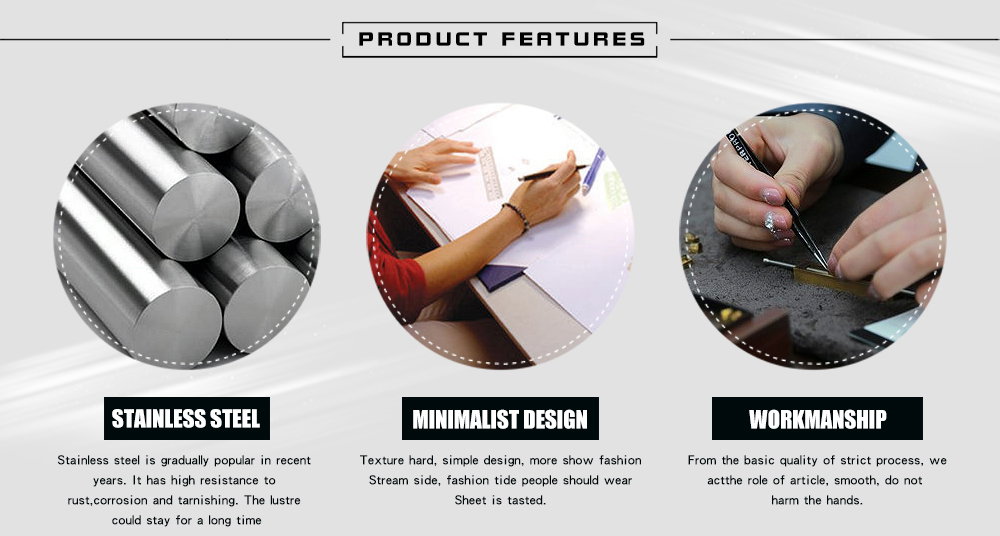 PRODUCT FEATURES

STAINLESS STEEL

Stainless steel is gradually popular in recent years. It has high resistance to rust,corrosion and tarnishing. The lustre could stay for a long time

MINIMALIST DESIGN

Texture hard, simple design, more show fashion Stream side, fashion tide people should wear Sheet is tasted.

WORKMANSHIP

From the basic quality of strict process, we actthe role of article, smooth, do not harm the hands.